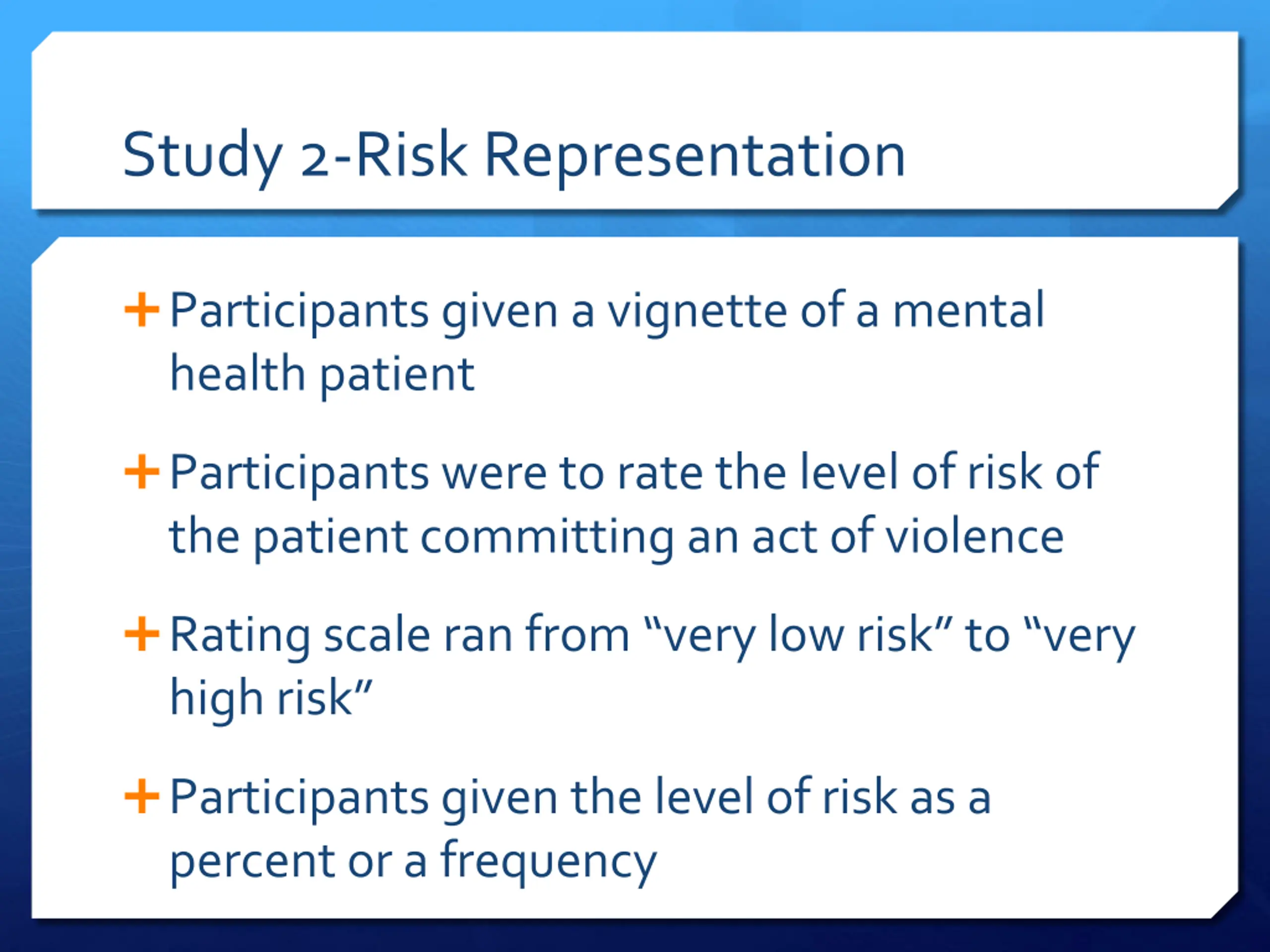 Study 2-Risk Representation

+ Participants given a vignette of a mental health patient

+ Participants were to rate the level of risk of the patient committing an act of violence

+ Rating scale ran from “very low risk” to “very high risk”

+ Participants given the level of risk as a percent or a frequency